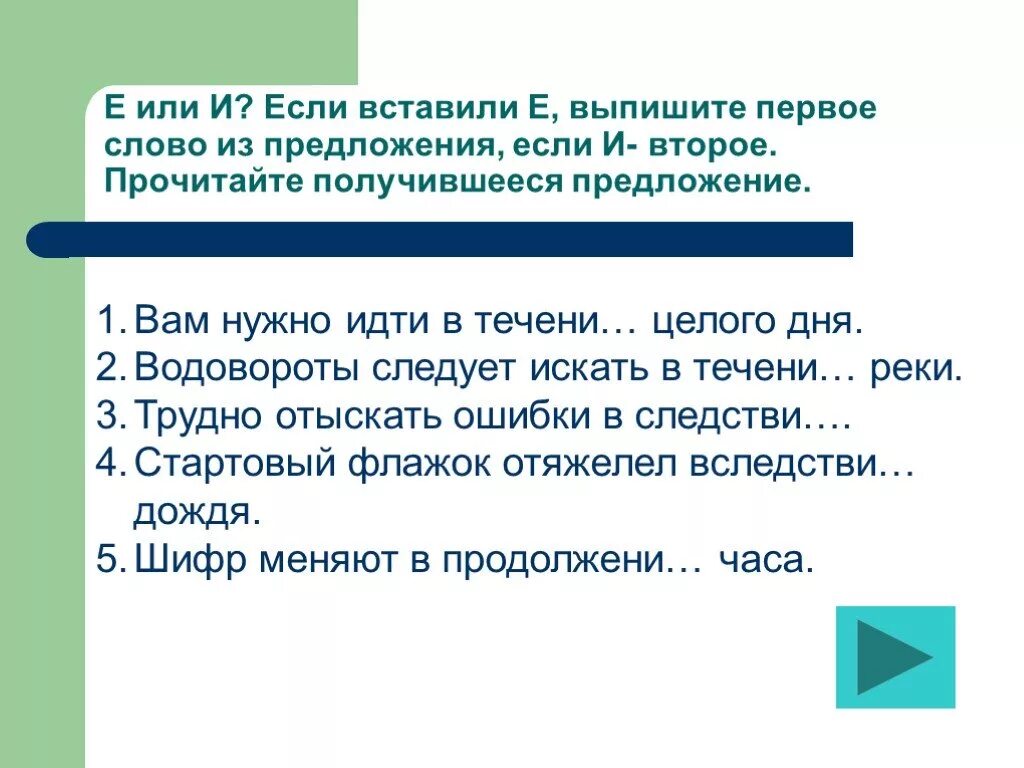 Е или И? Если вставили Е, выпишите первое слово из предложения, если И- второе. Прочитайте получившееся предложение.

1. Вам нужно идти в течени… целого дня.
2. Водовороты следует искать в течени… реки.
3. Трудно отыскать ошибки в следстви….
4. Стартовый флажок отяжелел вследстви… дождя.
5. Шифр меняют в продолжени… часа.